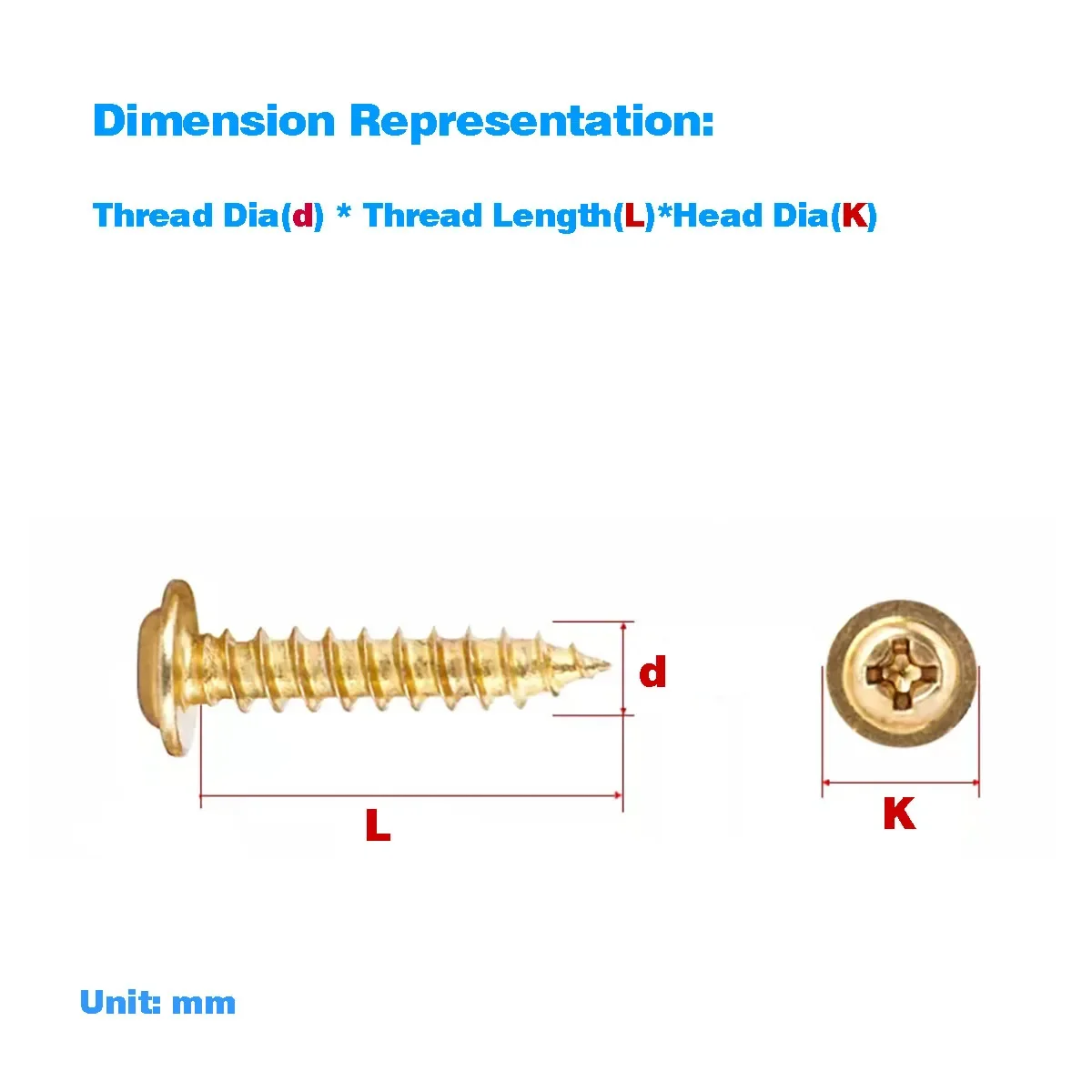 Dimension Representation:

Thread Dia(d) * Thread Length(L)*Head Dia(K)

d

L

K

Unit: mm